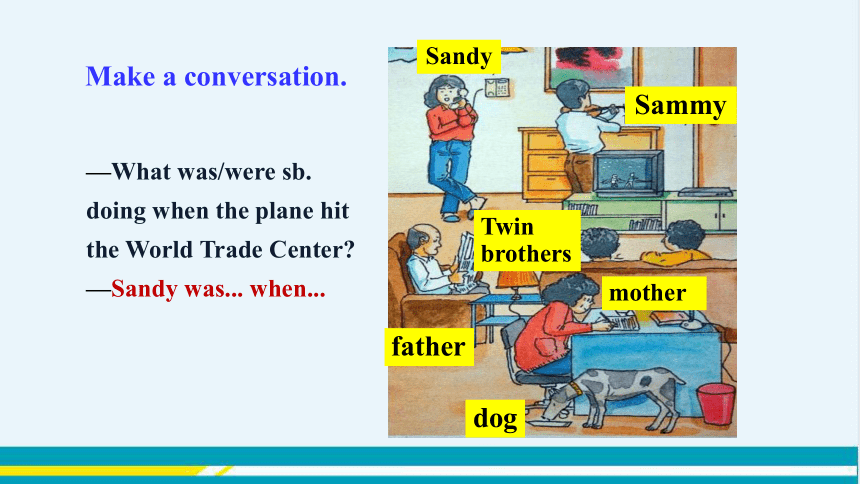 Make a conversation.

—What was/were sb. doing when the plane hit the World Trade Center?

—Sandy was... when...

Sandy

Sammy

Twin brothers

mother

father

dog